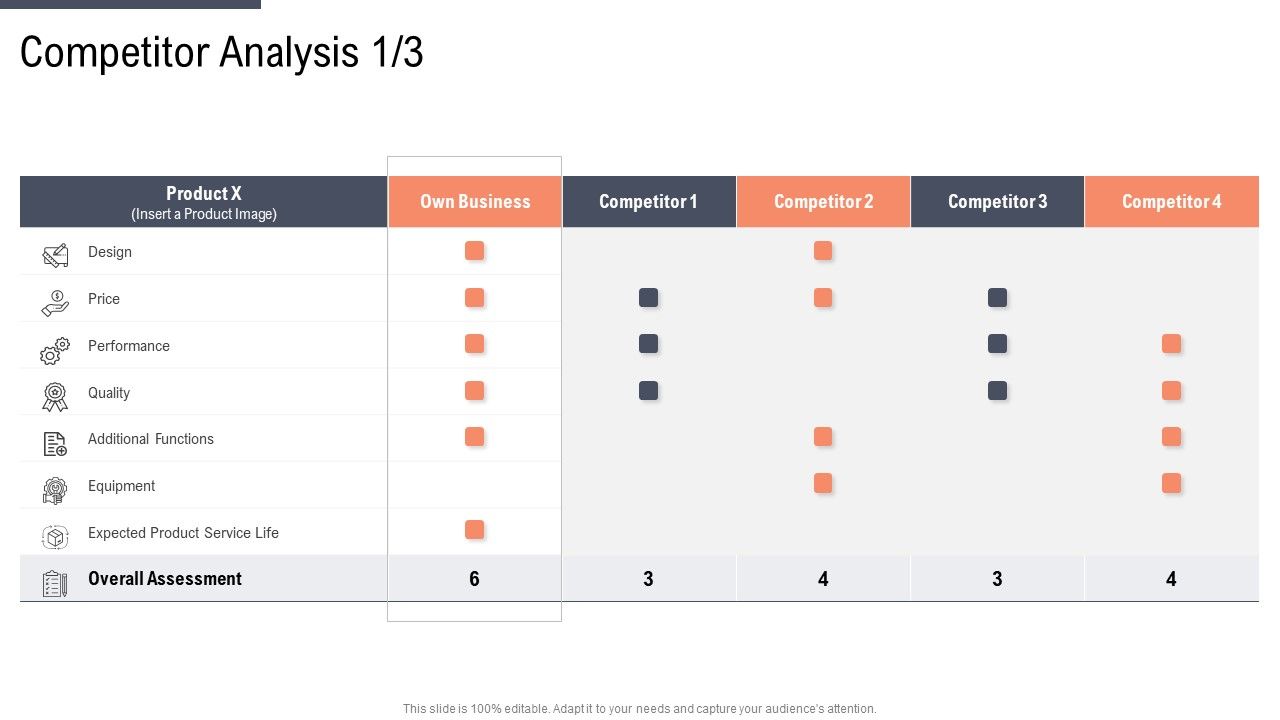 Competitor Analysis 1/3

| Product X (Insert a Product Image) | Own Business | Competitor 1 | Competitor 2 | Competitor 3 | Competitor 4 |
|---|---|---|---|---|---|
| Design | | | | | |
| Price | | | | | |
| Performance | | | | | |
| Quality | | | | | |
| Additional Functions | | | | | |
| Equipment | | | | | |
| Expected Product Service Life | | | | | |
| Overall Assessment | 6 | 3 | 4 | 3 | 4 |

This slide is 100% editable. Adapt it to your needs and capture your audience's attention.